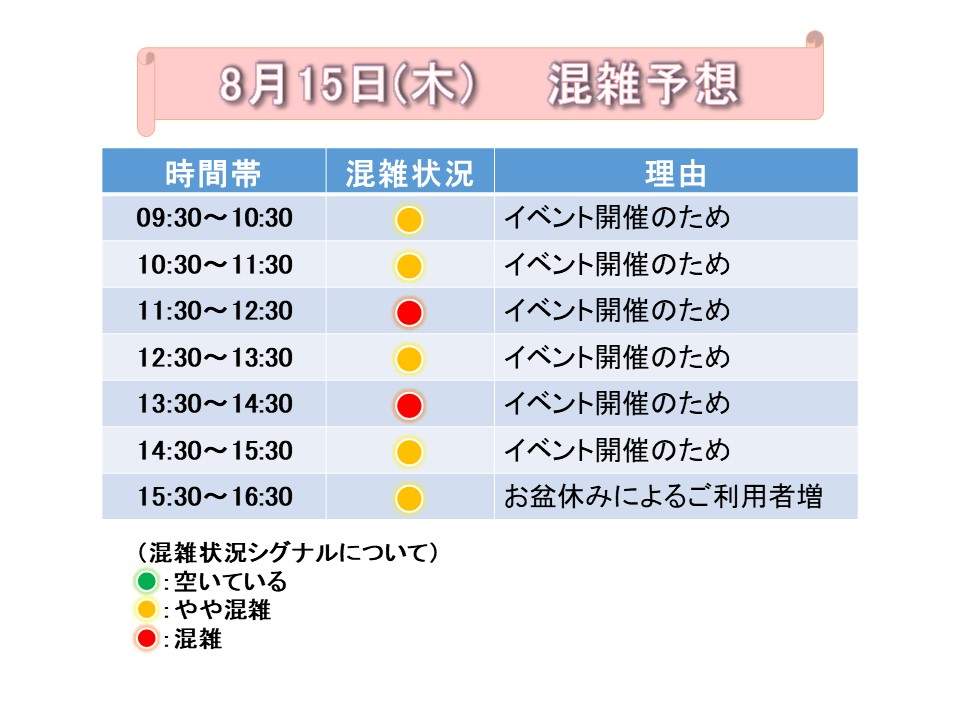 8月15日(木)　混雑予想

| 時間帯 | 混雑状況 | 理由 |
|---|---|---|
| 09:30～10:30 | | イベント開催のため |
| 10:30～11:30 | | イベント開催のため |
| 11:30～12:30 | | イベント開催のため |
| 12:30～13:30 | | イベント開催のため |
| 13:30～14:30 | | イベント開催のため |
| 14:30～15:30 | | イベント開催のため |
| 15:30～16:30 | | お盆休みによるご利用者増 |

(混雑状況シグナルについて)
:空いている
:やや混雑
:混雑